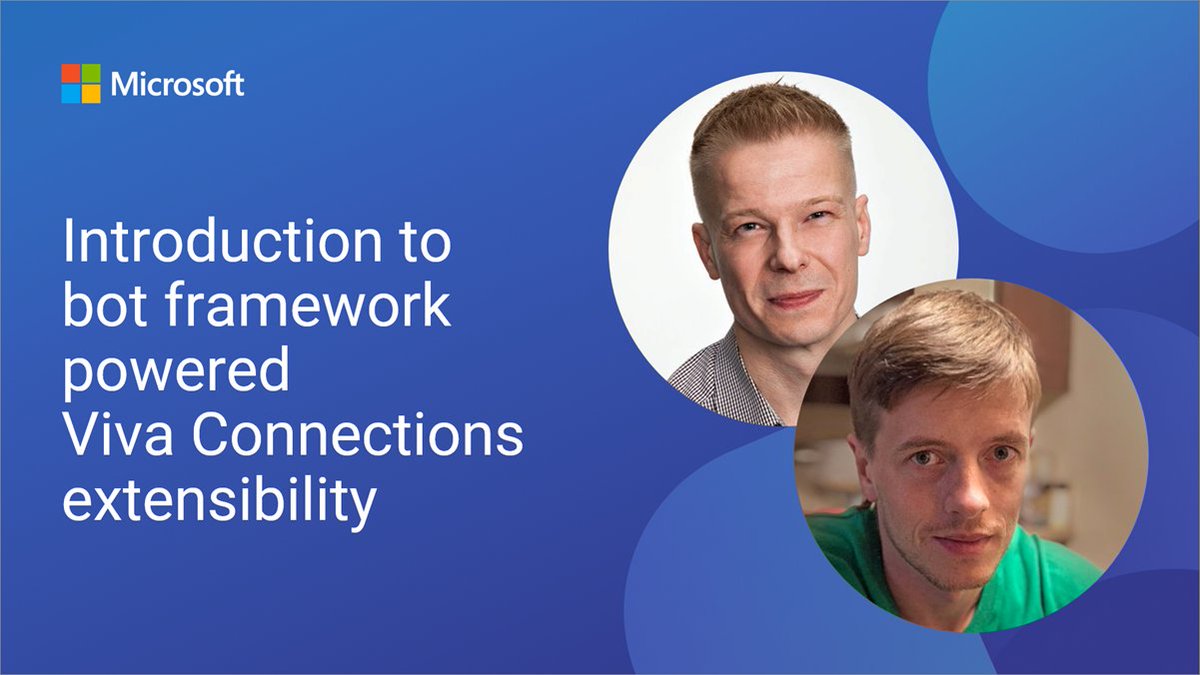 Microsoft

Introduction to bot framework powered Viva Connections extensibility